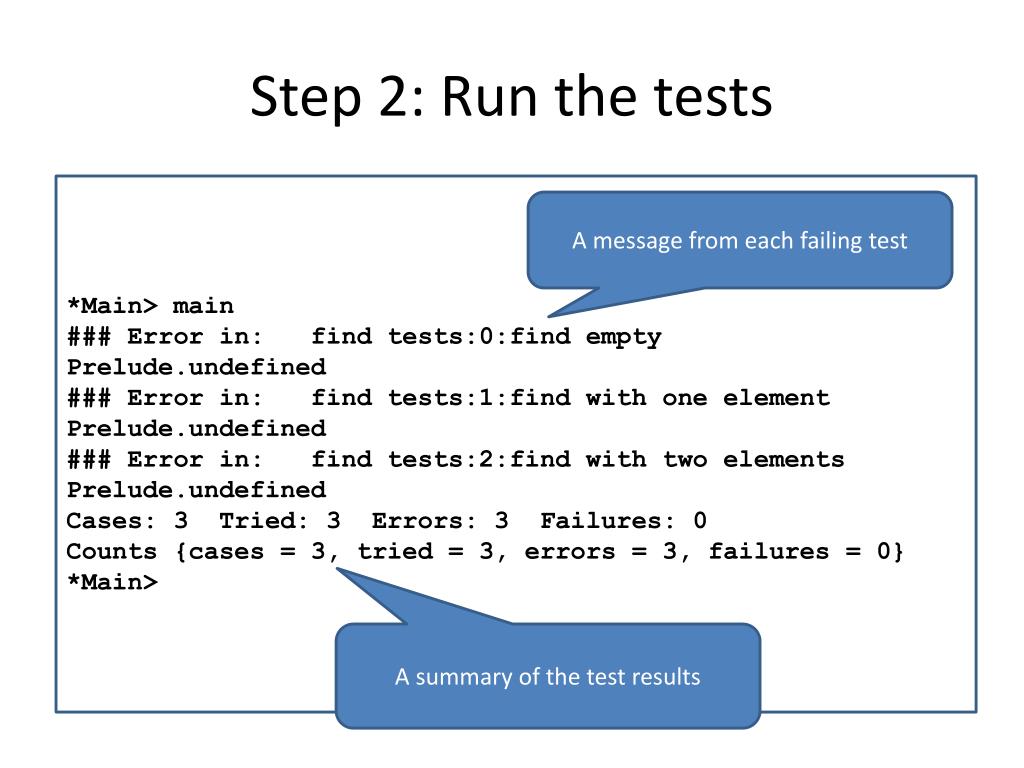 Step 2: Run the tests

A message from each failing test

*Main> main
### Error in:   find tests:0:find empty
Prelude.undefined
### Error in:   find tests:1:find with one element
Prelude.undefined
### Error in:   find tests:2:find with two elements
Prelude.undefined
Cases: 3  Tried: 3  Errors: 3  Failures: 0
Counts {cases = 3, tried = 3, errors = 3, failures = 0}
*Main>

A summary of the test results